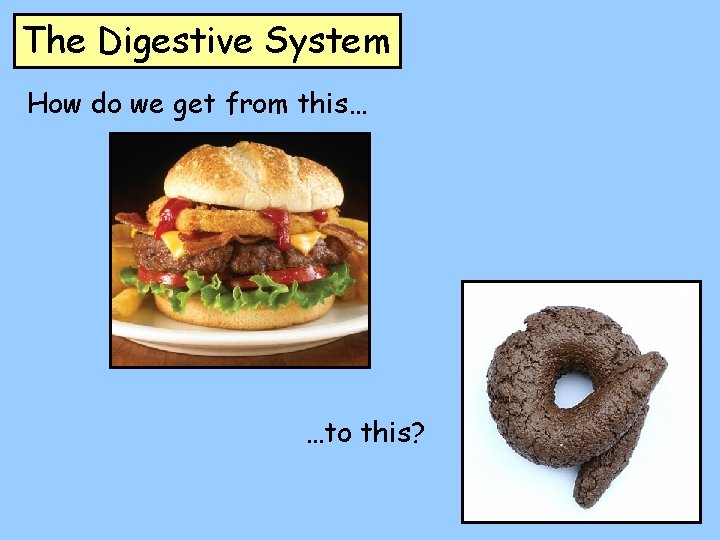 The Digestive System

How do we get from this…

…to this?